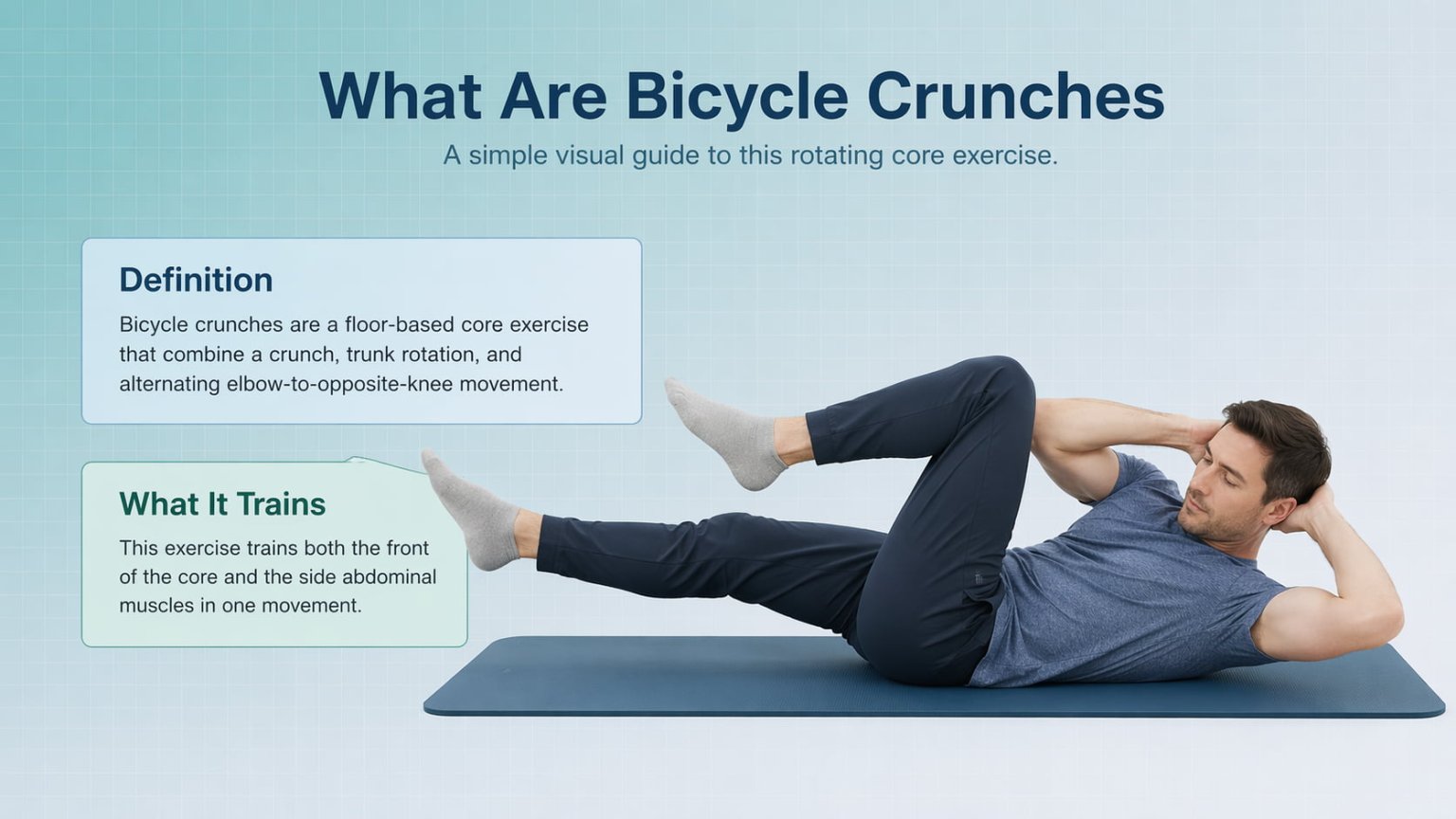 What Are Bicycle Crunches

A simple visual guide to this rotating core exercise.

Definition

Bicycle crunches are a floor-based core exercise that combine a crunch, trunk rotation, and alternating elbow-to-opposite-knee movement.

What It Trains

This exercise trains both the front of the core and the side abdominal muscles in one movement.